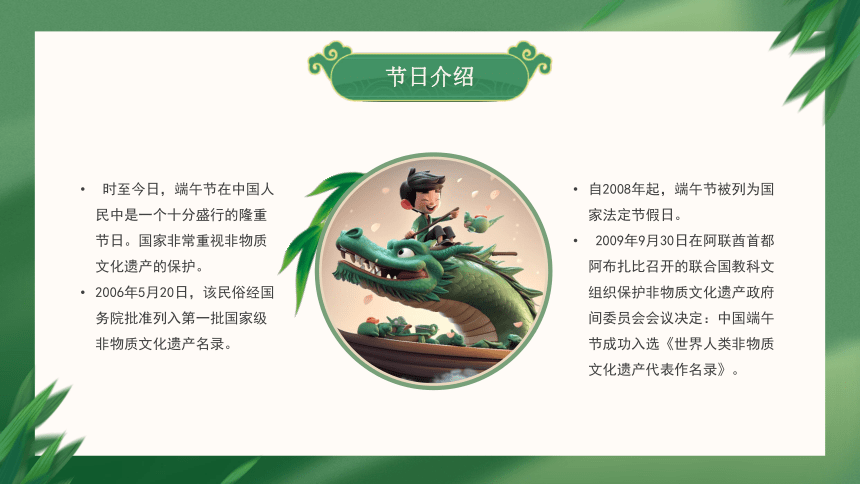 节日介绍

• 时至今日，端午节在中国人民中是一个十分盛行的隆重节日。国家非常重视非物质文化遗产的保护。

• 2006年5月20日，该民俗经国务院批准列入第一批国家级非物质文化遗产名录。

• 自2008年起，端午节被列为国家法定节假日。

• 2009年9月30日在阿联酋首都阿布扎比召开的联合国教科文组织保护非物质文化遗产政府间委员会会议决定：中国端午节成功入选《世界人类非物质文化遗产代表作名录》。